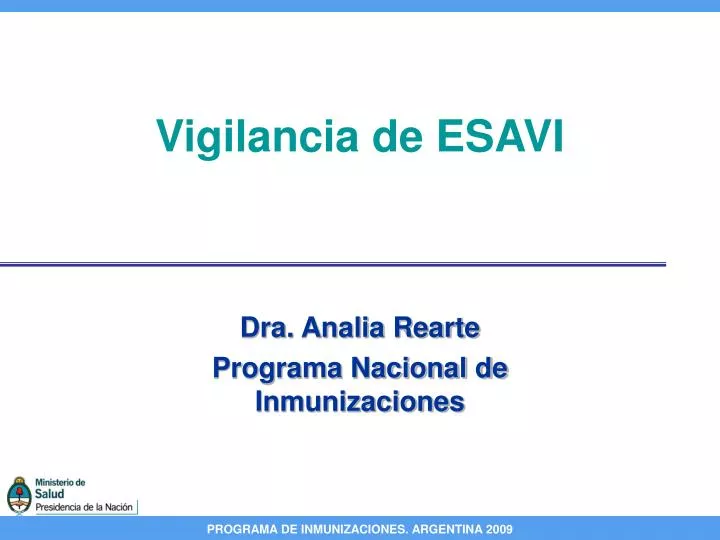 Vigilancia de ESAVI

Dra. Analia Rearte
Programa Nacional de Inmunizaciones

Ministerio de
Salud
Presidencia de la Nación

PROGRAMA DE INMUNIZACIONES. ARGENTINA 2009